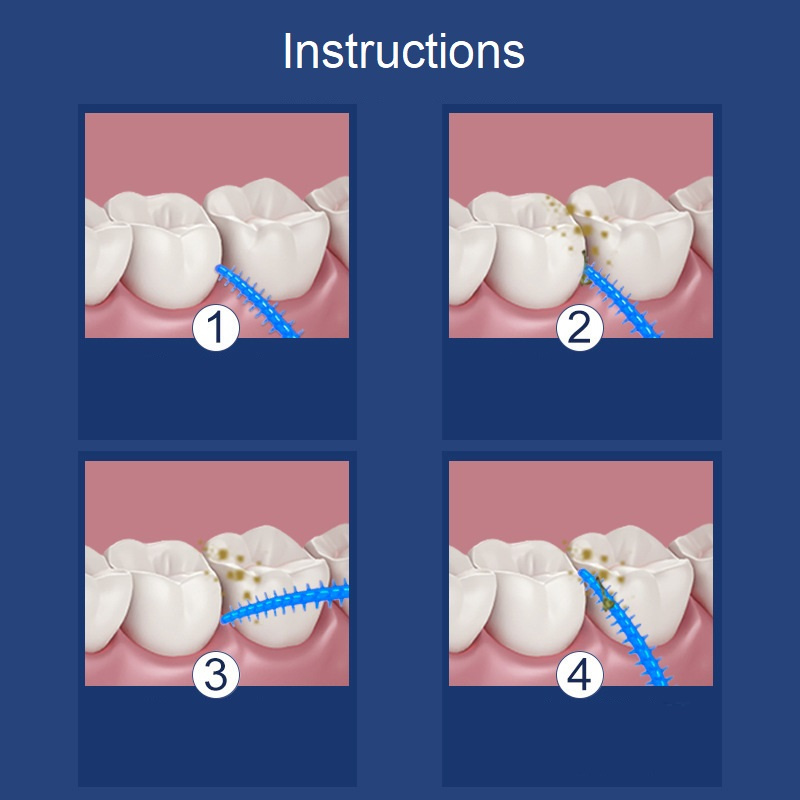 Instructions

1

2

3

4